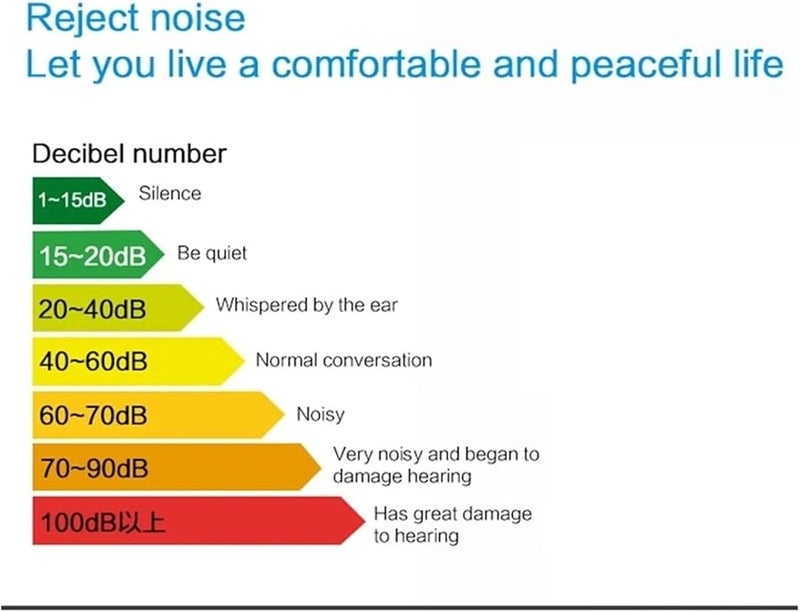 Reject noise
Let you live a comfortable and peaceful life

Decibel number

1~15dB Silence

15~20dB Be quiet

20~40dB Whispered by the ear

40~60dB Normal conversation

60~70dB Noisy

70~90dB Very noisy and began to damage hearing

100dB以上 Has great damage to hearing